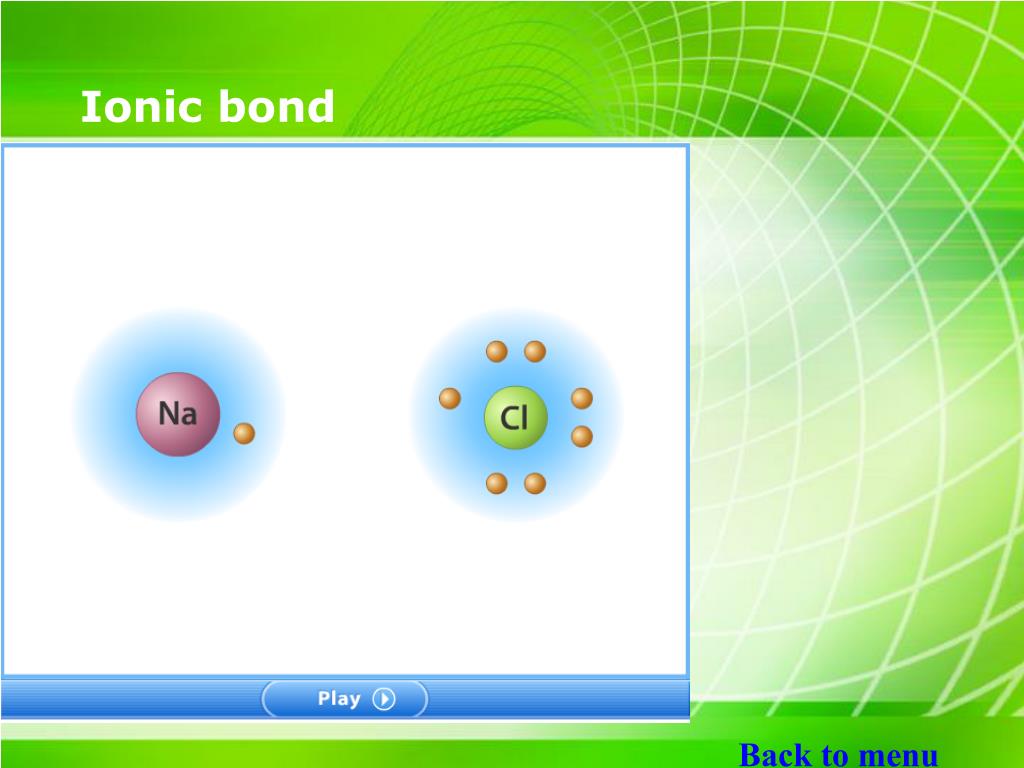 Ionic bond

Na

Cl

Play

Back to menu